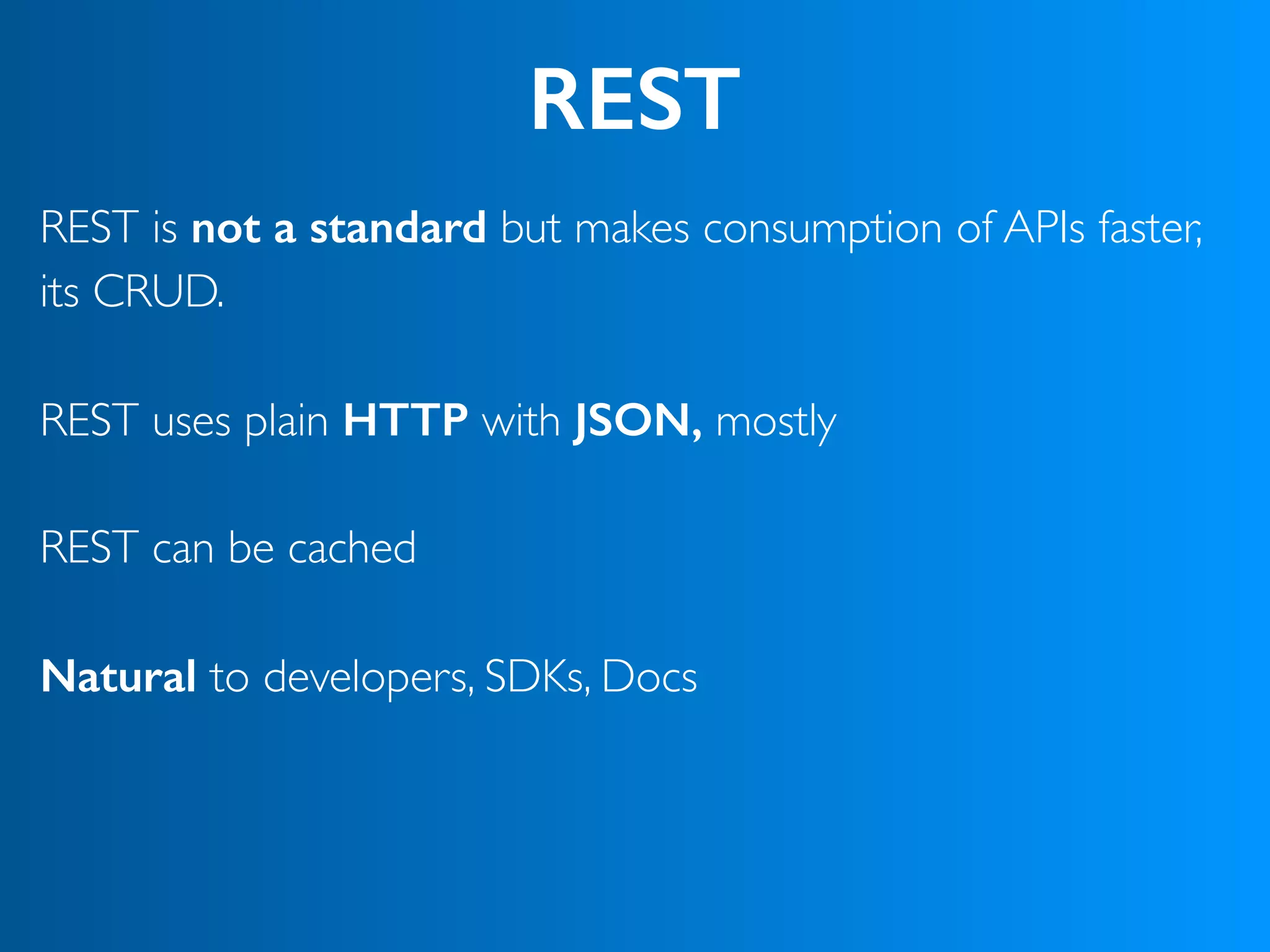 REST

REST is not a standard but makes consumption of APIs faster, its CRUD.

REST uses plain HTTP with JSON, mostly

REST can be cached

Natural to developers, SDKs, Docs